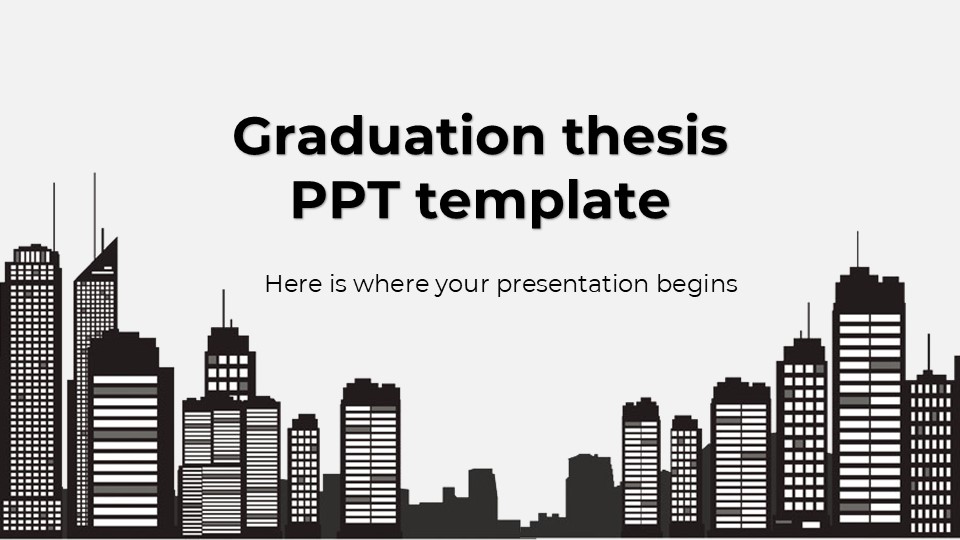 Graduation thesis PPT template

Here is where your presentation begins